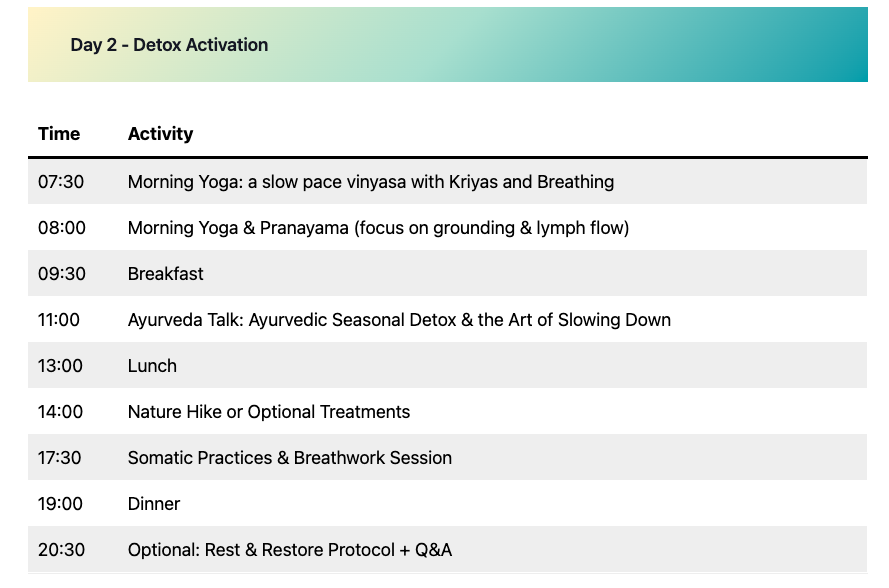 Day 2 - Detox Activation

| Time | Activity |
|---|---|
| 07:30 | Morning Yoga: a slow pace vinyasa with Kriyas and Breathing |
| 08:00 | Morning Yoga & Pranayama (focus on grounding & lymph flow) |
| 09:30 | Breakfast |
| 11:00 | Ayurveda Talk: Ayurvedic Seasonal Detox & the Art of Slowing Down |
| 13:00 | Lunch |
| 14:00 | Nature Hike or Optional Treatments |
| 17:30 | Somatic Practices & Breathwork Session |
| 19:00 | Dinner |
| 20:30 | Optional: Rest & Restore Protocol + Q&A |